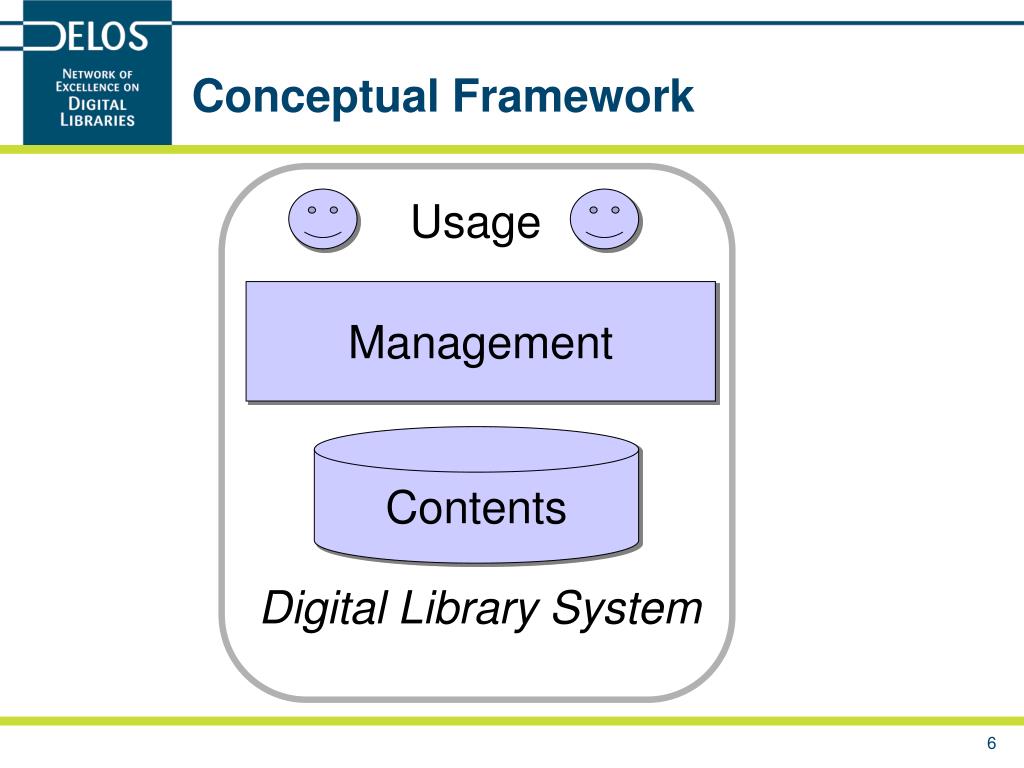 DELOS
NETWORK OF EXCELLENCE ON DIGITAL LIBRARIES

Conceptual Framework

Usage

Management

Contents

Digital Library System

6